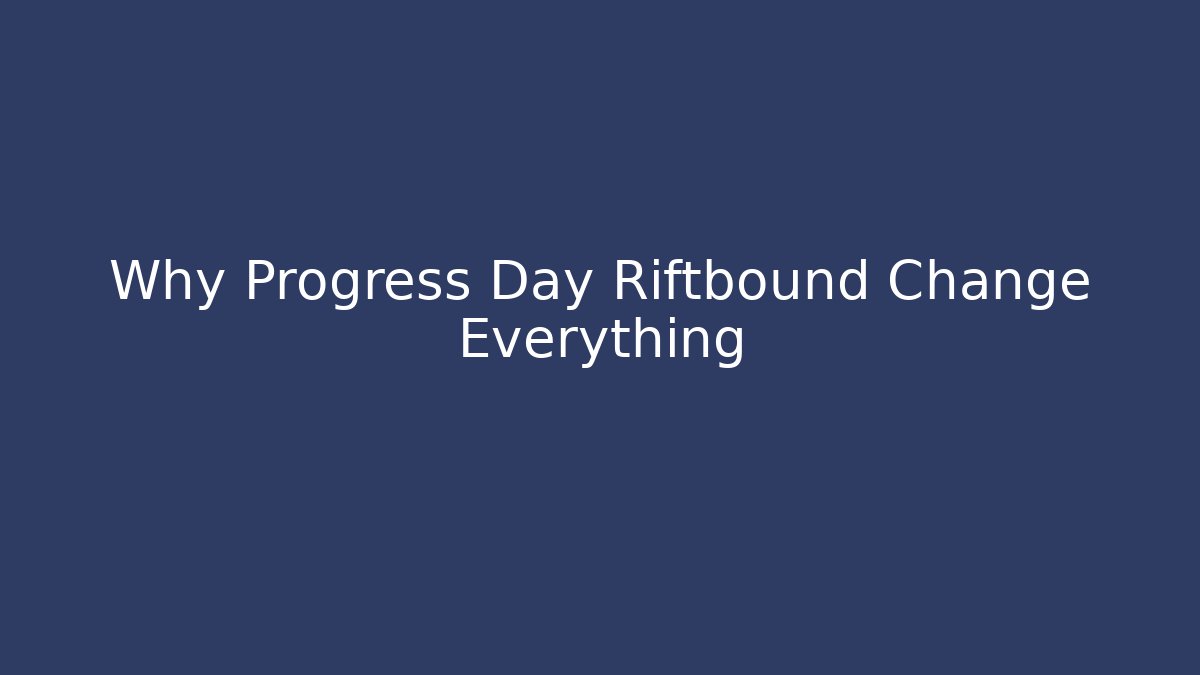 Why Progress Day Riftbound Change Everything